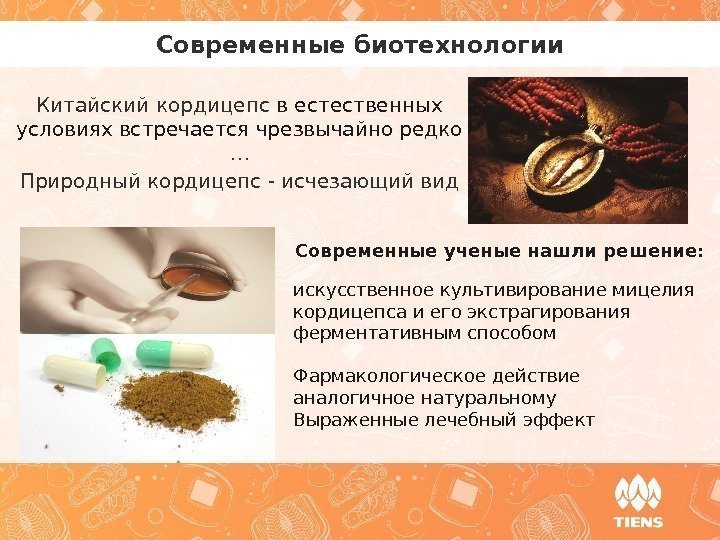 Современные биотехнологии

Китайский кордицепс в естественных условиях встречается чрезвычайно редко
...
Природный кордицепс - исчезающий вид

Современные ученые нашли решение:

искусственное культивирование мицелия кордицепса и его экстрагирования ферментативным способом

Фармакологическое действие аналогичное натуральному
Выраженные лечебный эффект

TIENS